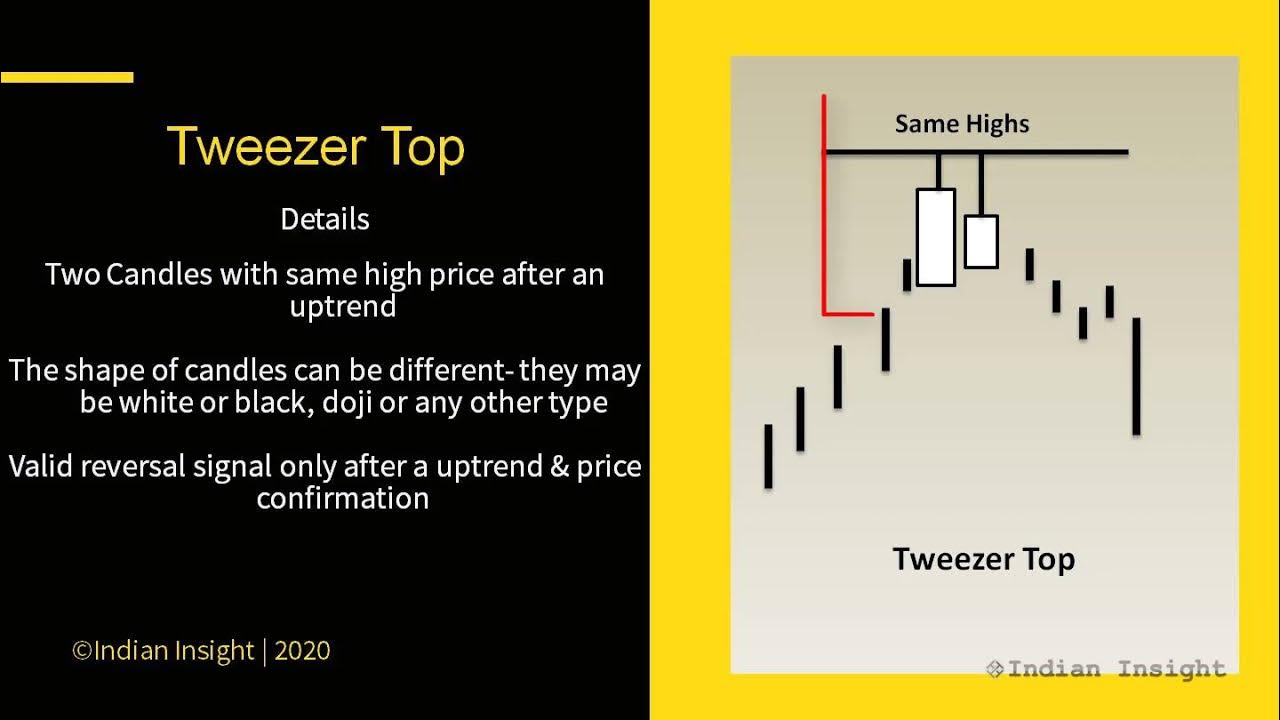 Tweezer Top

Details

Two Candles with same high price after an uptrend

The shape of candles can be different- they may be white or black, doji or any other type

Valid reversal signal only after a uptrend & price confirmation

©Indian Insight | 2020

Same Highs

Tweezer Top

Indian Insight